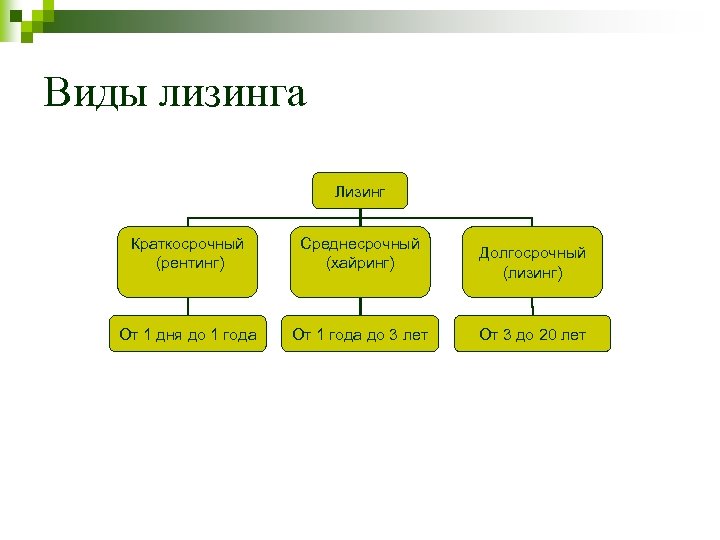 Виды лизинга

Лизинг

Краткосрочный (рентинг)

Среднесрочный (хайринг)

Долгосрочный (лизинг)

От 1 дня до 1 года

От 1 года до 3 лет

От 3 до 20 лет